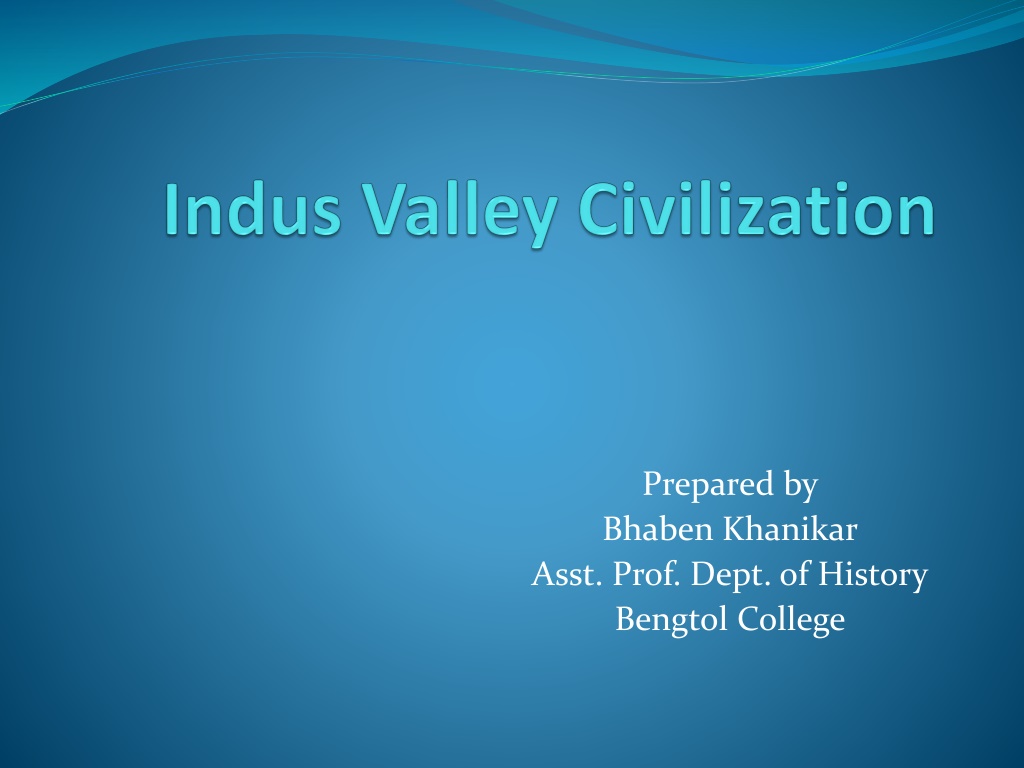 Indus Valley Civilization

Prepared by
Bhaben Khanikar
Asst. Prof. Dept. of History
Bengtol College